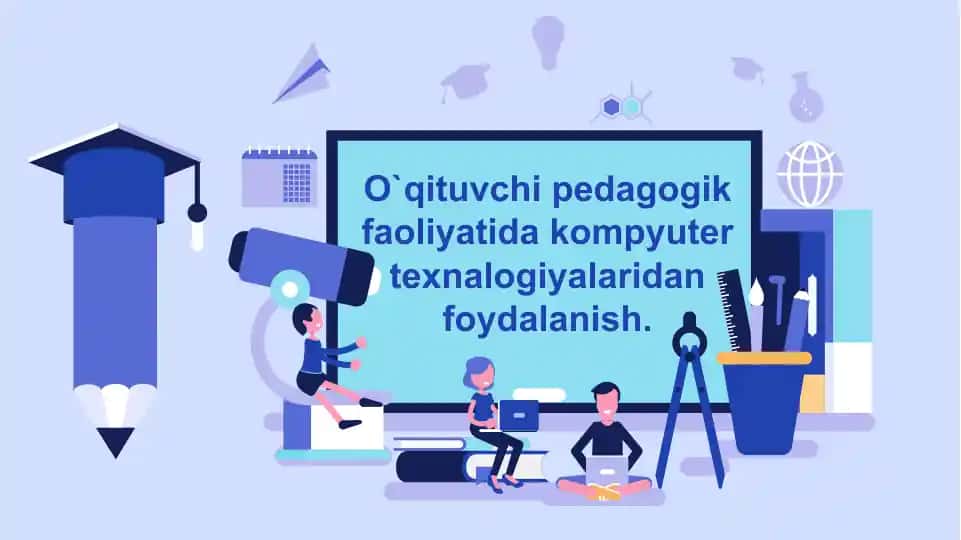 O`qituvchi pedagogik faoliyatida kompyuter texnalogiyalaridan foydalanish.